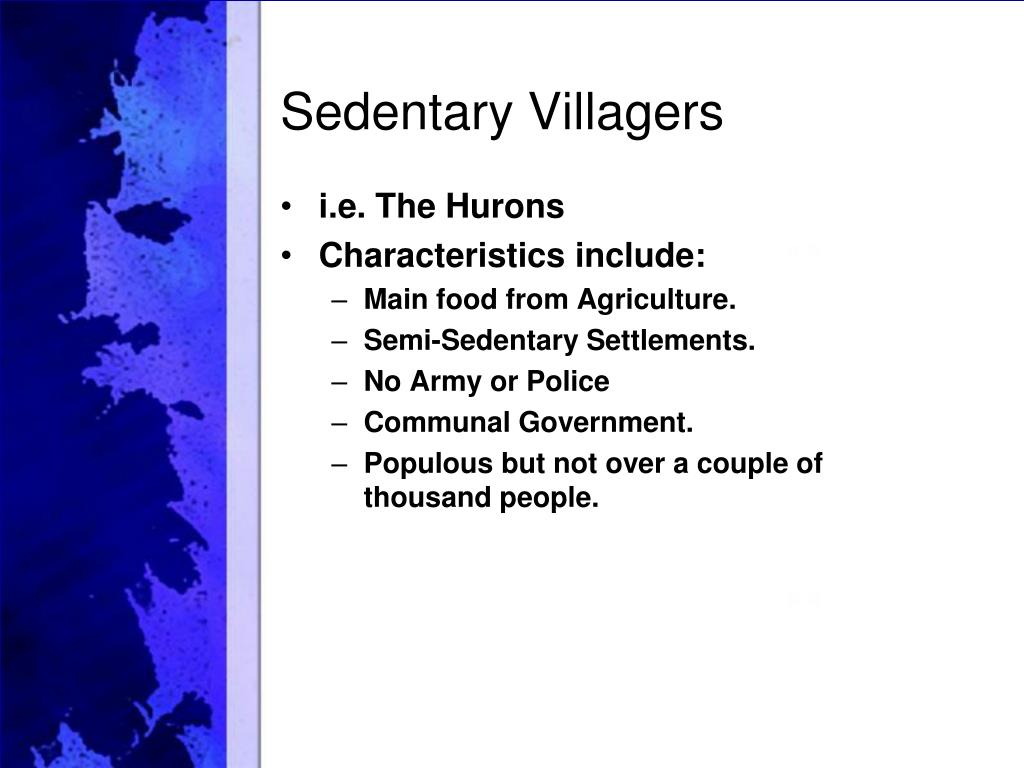 Sedentary Villagers

• i.e. The Hurons
• Characteristics include:
  – Main food from Agriculture.
  – Semi-Sedentary Settlements.
  – No Army or Police
  – Communal Government.
  – Populous but not over a couple of thousand people.